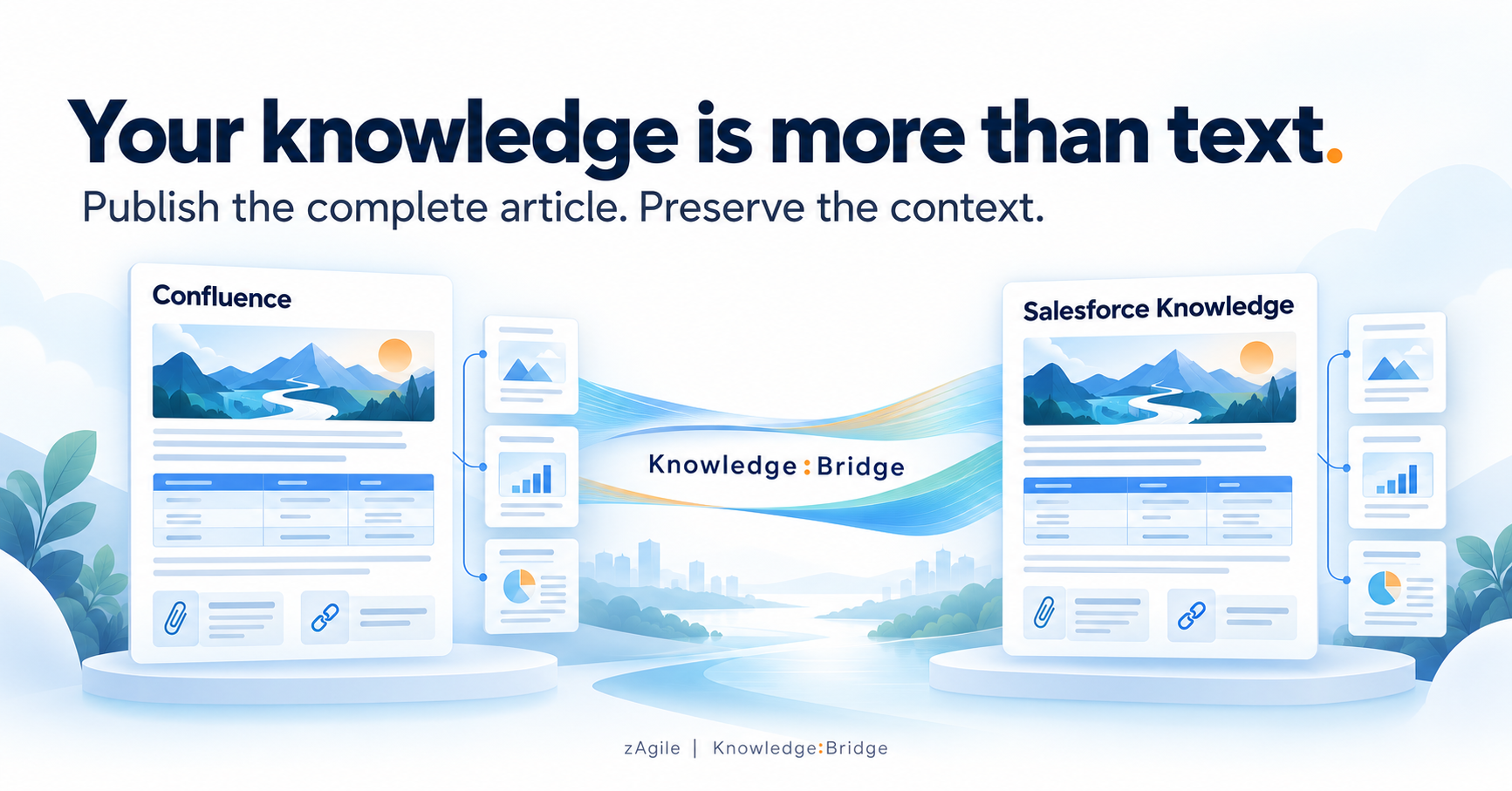 Your knowledge is more than text.

Publish the complete article. Preserve the context.

Confluence

Knowledge:Bridge

Salesforce Knowledge

zAgile | Knowledge:Bridge